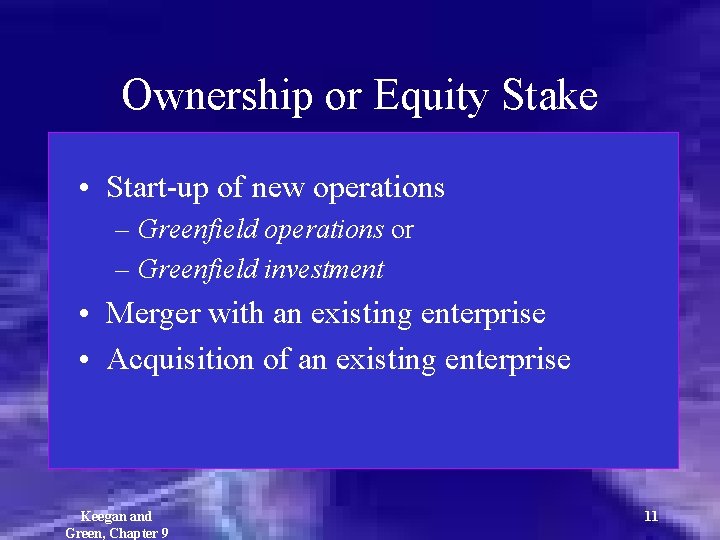 Ownership or Equity Stake

• Start-up of new operations
– Greenfield operations or
– Greenfield investment
• Merger with an existing enterprise
• Acquisition of an existing enterprise

Keegan and Green, Chapter 9

11